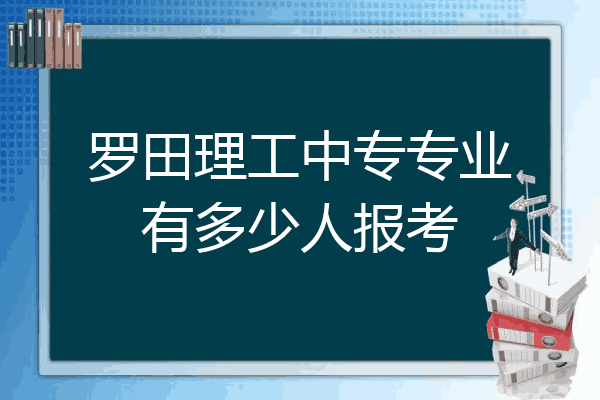 罗田理工中专专业有多少人报考